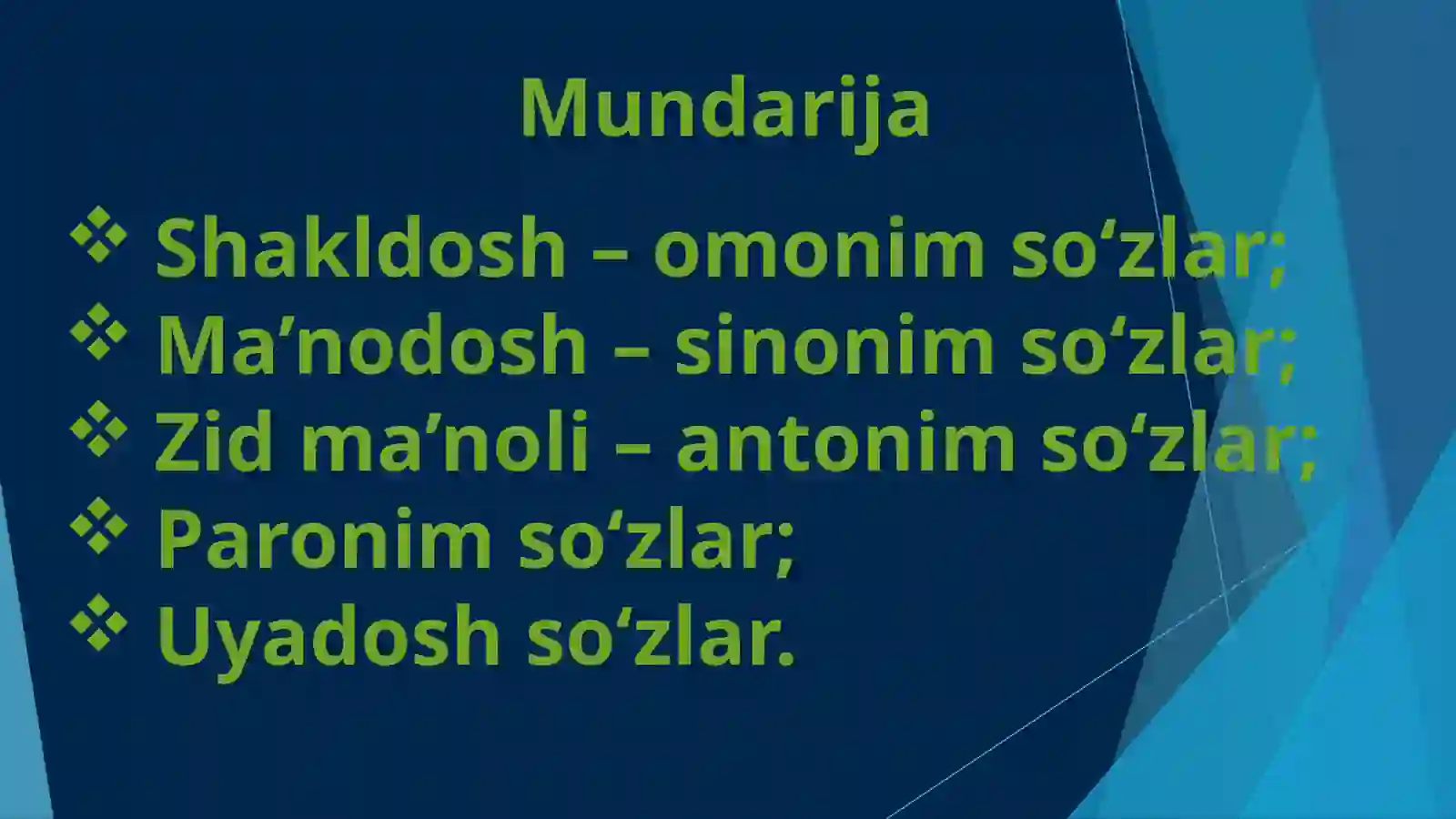 Mundarija

❖ Shakldosh – omonim so‘zlar;
❖ Ma’nodosh – sinonim so‘zlar;
❖ Zid ma’noli – antonim so‘zlar;
❖ Paronim so‘zlar;
❖ Uyadosh so‘zlar.